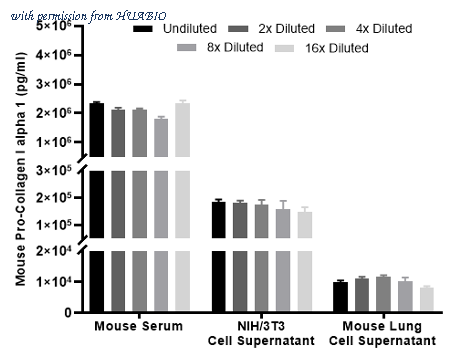 with permission from HUABIO

Undiluted
2x Diluted
4x Diluted
8x Diluted
16x Diluted

Mouse Pro-Collagen I alpha 1 (pg/ml)

$5\times10^6$
$4\times10^6$
$3\times10^6$
$2\times10^6$
$1\times10^6$
$3\times10^5$
$2\times10^5$
$1\times10^5$
$2\times10^4$
$1\times10^4$
0

Mouse Serum
NIH/3T3 Cell Supernatant
Mouse Lung Cell Supernatant